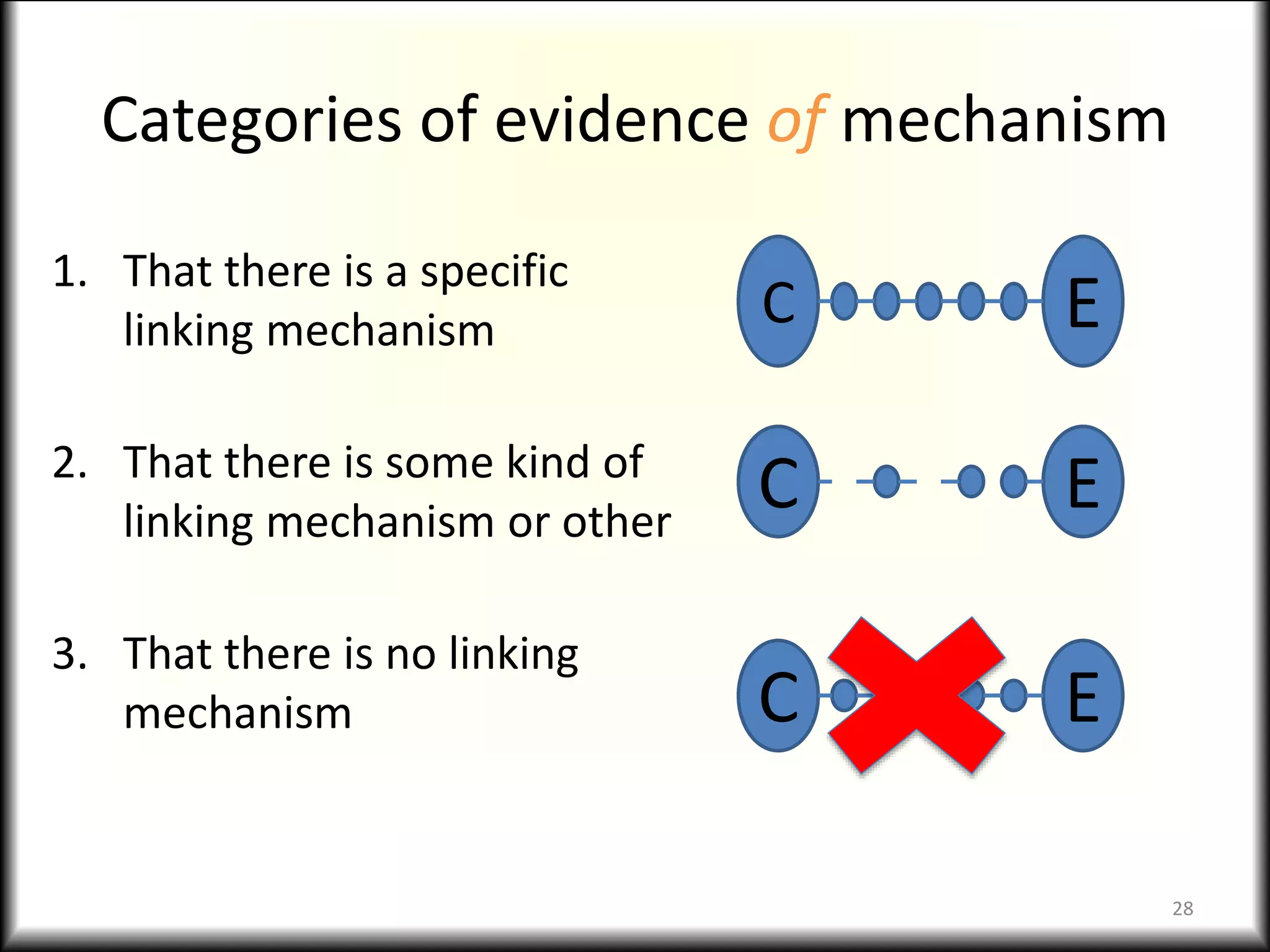 Categories of evidence of mechanism

1. That there is a specific linking mechanism

C E

2. That there is some kind of linking mechanism or other

C E

3. That there is no linking mechanism

C E

28